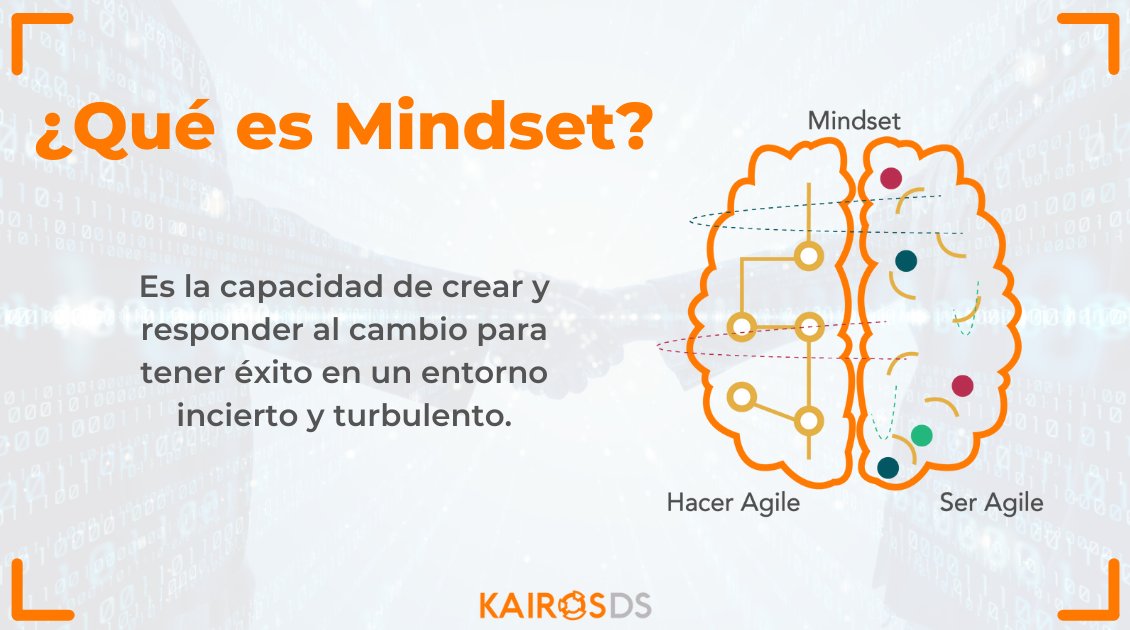 ¿Qué es Mindset?

Es la capacidad de crear y responder al cambio para tener éxito en un entorno incierto y turbulento.

Mindset

Hacer Agile

Ser Agile

KAIROSDS